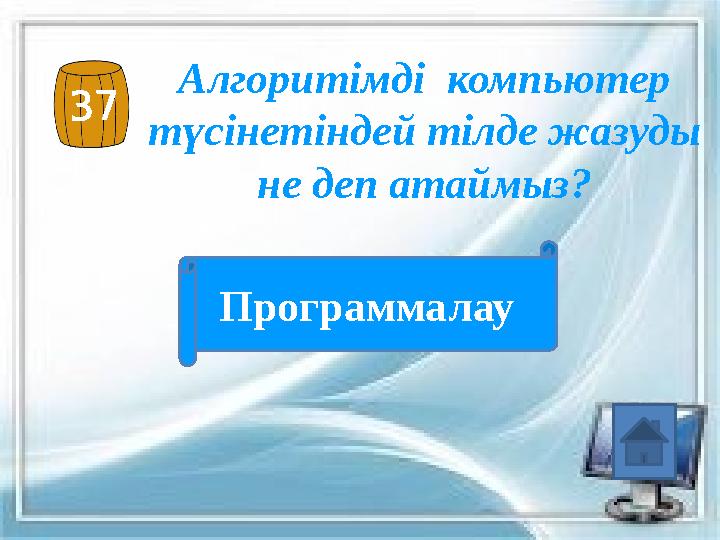 37

Алгоритімді компьютер түсінетіндей тілде жазуды не деп атаймыз?

Программалау